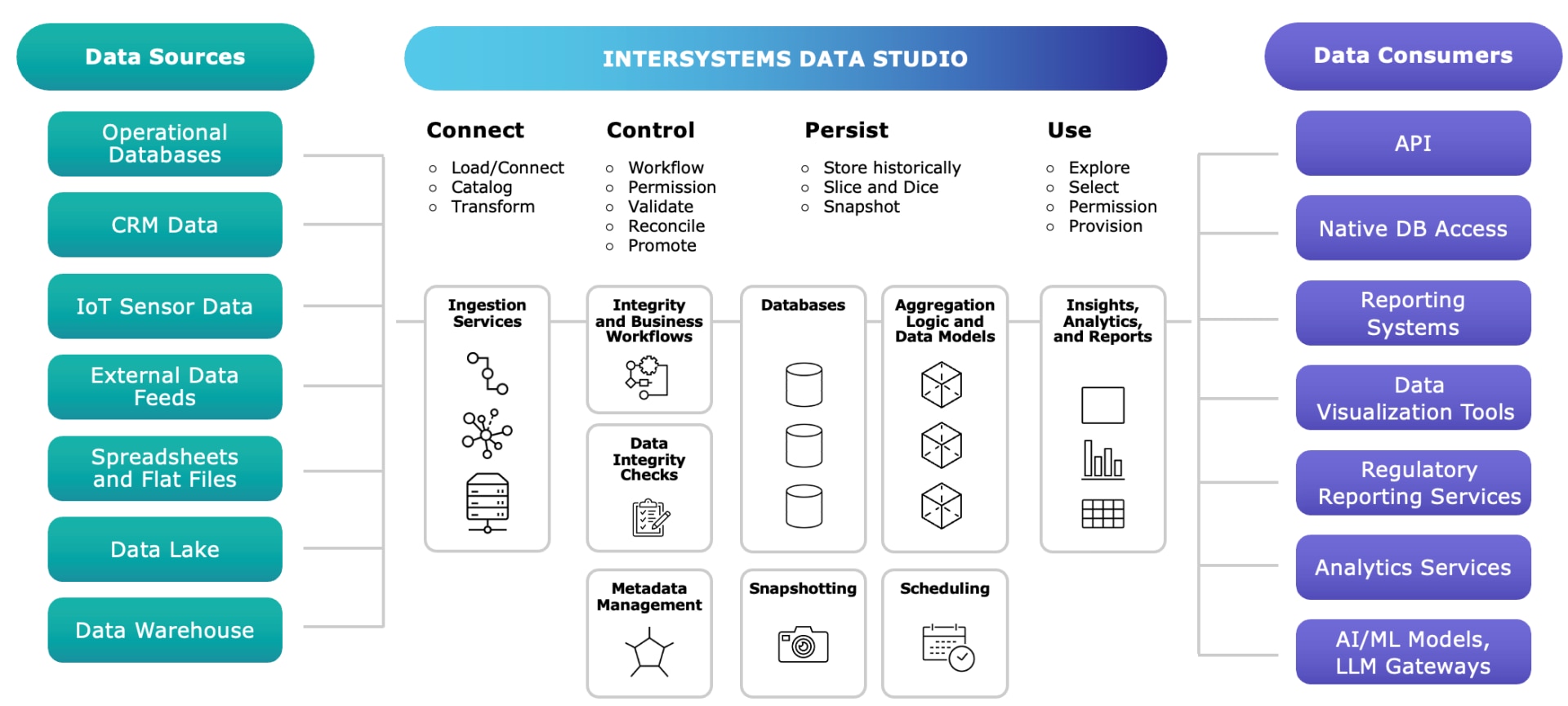 Data Sources

Operational Databases

CRM Data

IoT Sensor Data

External Data Feeds

Spreadsheets and Flat Files

Data Lake

Data Warehouse

INTERSYSTEMS DATA STUDIO

Connect
- Load/Connect
- Catalog
- Transform

Control
- Workflow
- Permission
- Validate
- Reconcile
- Promote

Persist
- Store historically
- Slice and Dice
- Snapshot

Use
- Explore
- Select
- Permission
- Provision

Ingestion Services

Integrity and Business Workflows

Data Integrity Checks

Metadata Management

Databases

Snapshotting

Aggregation Logic and Data Models

Scheduling

Insights, Analytics, and Reports

Data Consumers

API

Native DB Access

Reporting Systems

Data Visualization Tools

Regulatory Reporting Services

Analytics Services

AI/ML Models, LLM Gateways